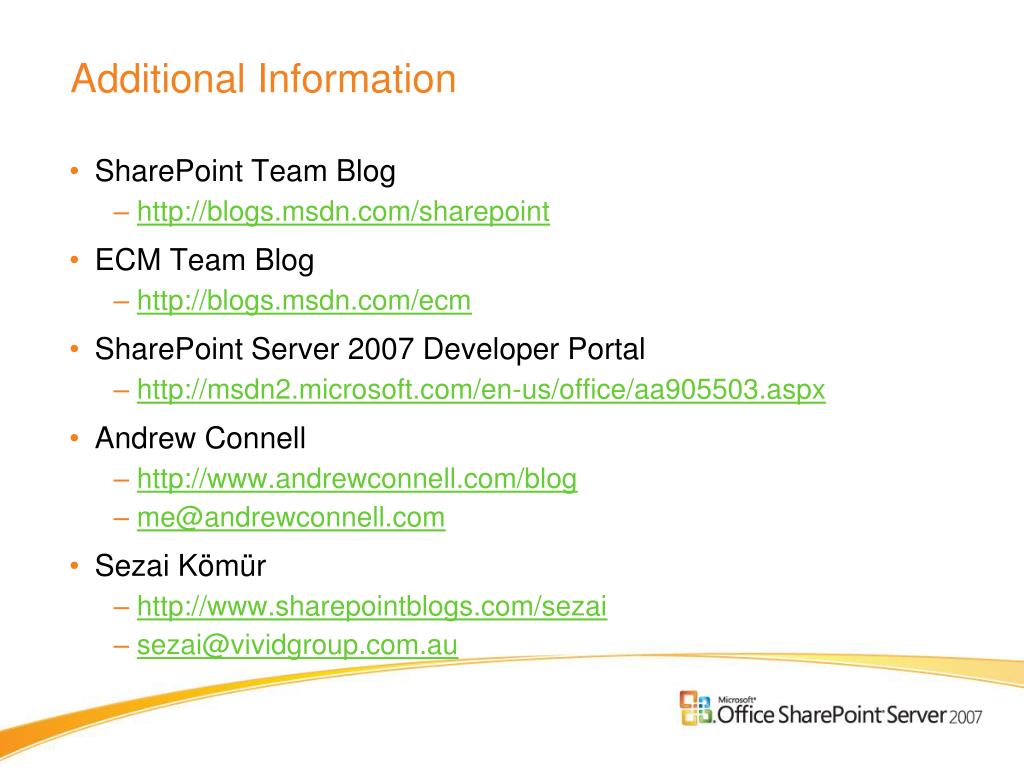 Additional Information

• SharePoint Team Blog
– http://blogs.msdn.com/sharepoint
• ECM Team Blog
– http://blogs.msdn.com/ecm
• SharePoint Server 2007 Developer Portal
– http://msdn2.microsoft.com/en-us/office/aa905503.aspx
• Andrew Connell
– http://www.andrewconnell.com/blog
– me@andrewconnell.com
• Sezai Kömür
– http://www.sharepointblogs.com/sezai
– sezai@vividgroup.com.au

Microsoft Office SharePoint Server 2007